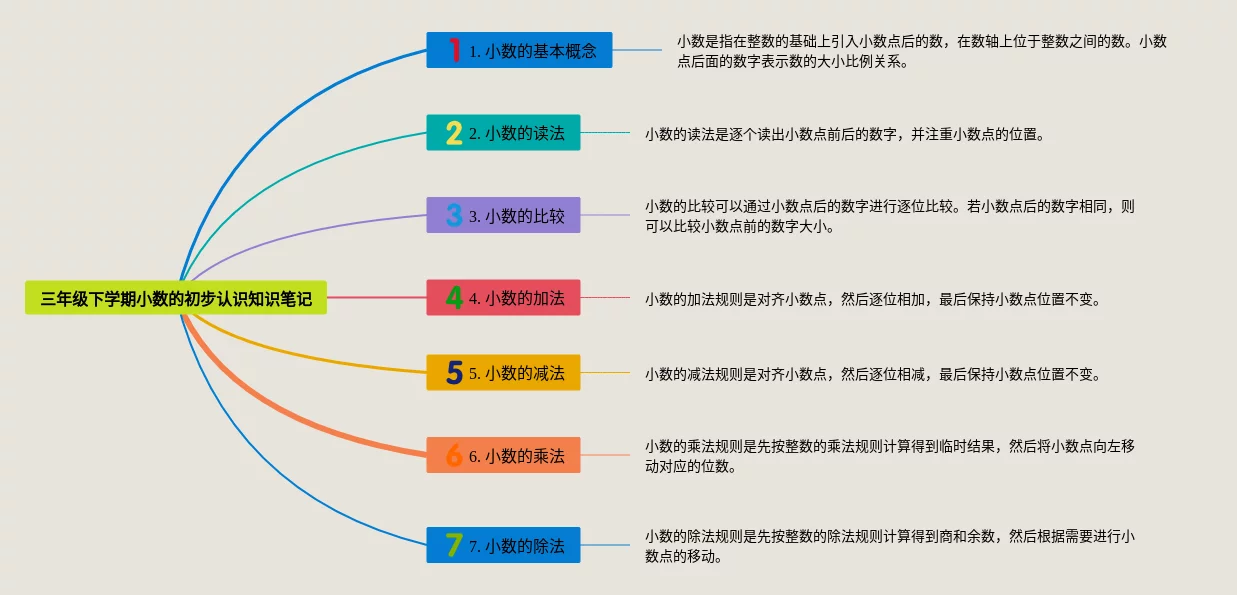 三年级下学期小数的初步认识知识笔记

1 1. 小数的基本概念

小数是指在整数的基础上引入小数点后的数，在数轴上位于整数之间的数。小数点后面的数字表示数的大小比例关系。

2 2. 小数的读法

小数的读法是逐个读出小数点前后的数字，并注重小数点的位置。

3 3. 小数的比较

小数的比较可以通过小数点后的数字进行逐位比较。若小数点后的数字相同，则可以比较小数点前的数字大小。

4 4. 小数的加法

小数的加法规则是对齐小数点，然后逐位相加，最后保持小数点位置不变。

5 5. 小数的减法

小数的减法规则是对齐小数点，然后逐位相减，最后保持小数点位置不变。

6 6. 小数的乘法

小数的乘法规则是先按整数的乘法规则计算得到临时结果，然后将小数点向左移动对应的位数。

7 7. 小数的除法

小数的除法规则是先按整数的除法规则计算得到商和余数，然后根据需要进行小数点的移动。